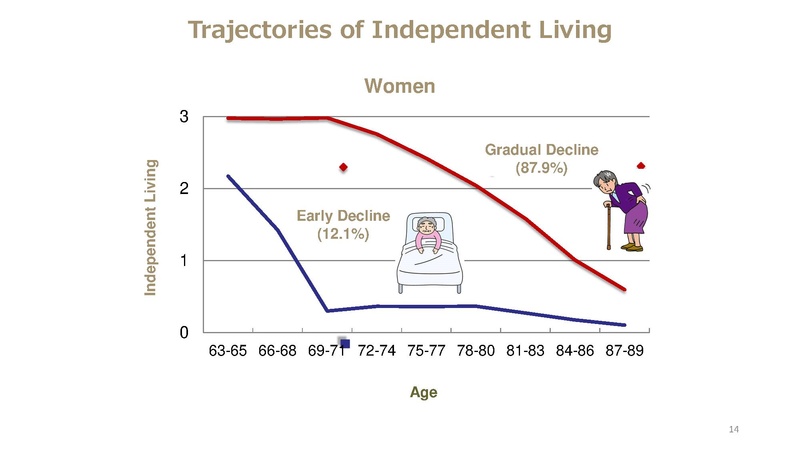 Trajectories of Independent Living

Women

Independent Living

3

2

1

0

Gradual Decline (87.9%)

Early Decline (12.1%)

63-65 66-68 69-71 72-74 75-77 78-80 81-83 84-86 87-89

Age

14